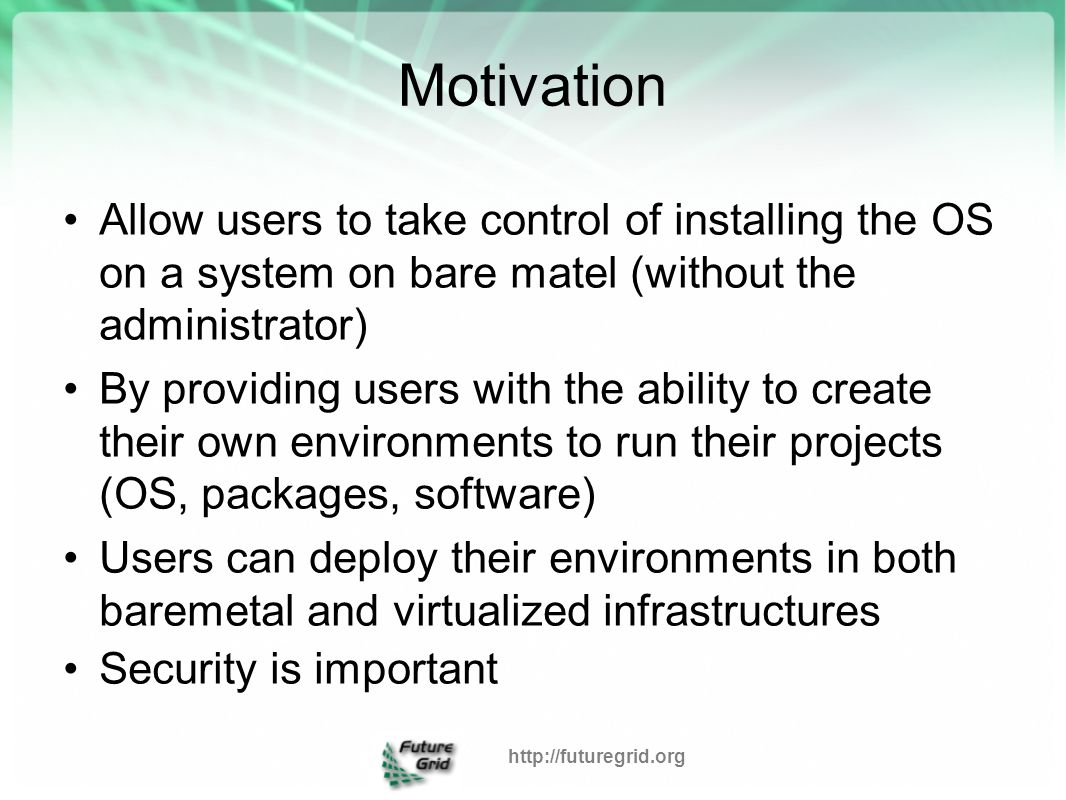 Motivation

• Allow users to take control of installing the OS on a system on bare matel (without the administrator)

• By providing users with the ability to create their own environments to run their projects (OS, packages, software)

• Users can deploy their environments in both baremetal and virtualized infrastructures

• Security is important

Future Grid

http://futuregrid.org